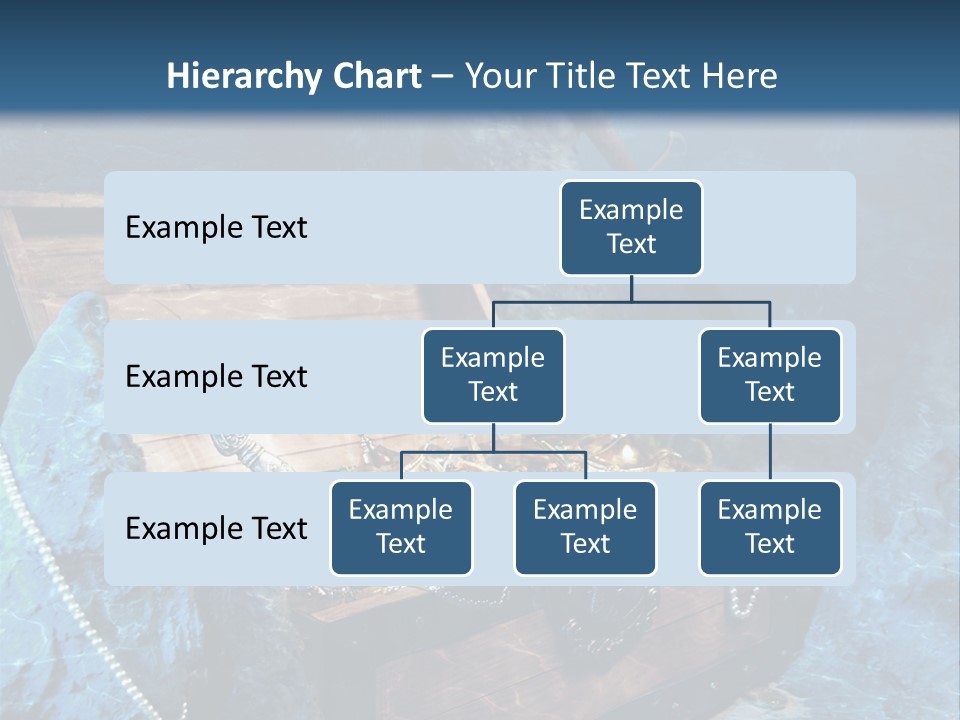 Hierarchy Chart – Your Title Text Here

Example Text

Example Text

Example Text

Example Text

Example Text

Example Text

Example Text

Example Text

Example Text